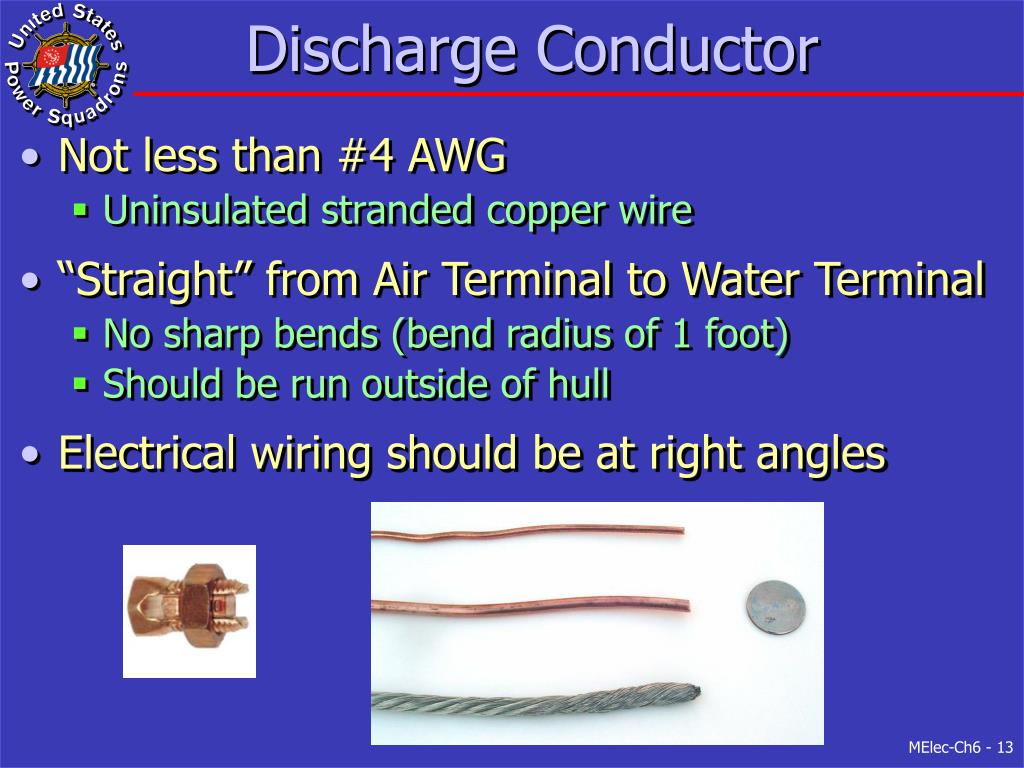 United States Power Squadrons

Discharge Conductor

• Not less than #4 AWG
 ▪ Uninsulated stranded copper wire

• “Straight” from Air Terminal to Water Terminal
 ▪ No sharp bends (bend radius of 1 foot)
 ▪ Should be run outside of hull

• Electrical wiring should be at right angles

MElec-Ch6 - 13